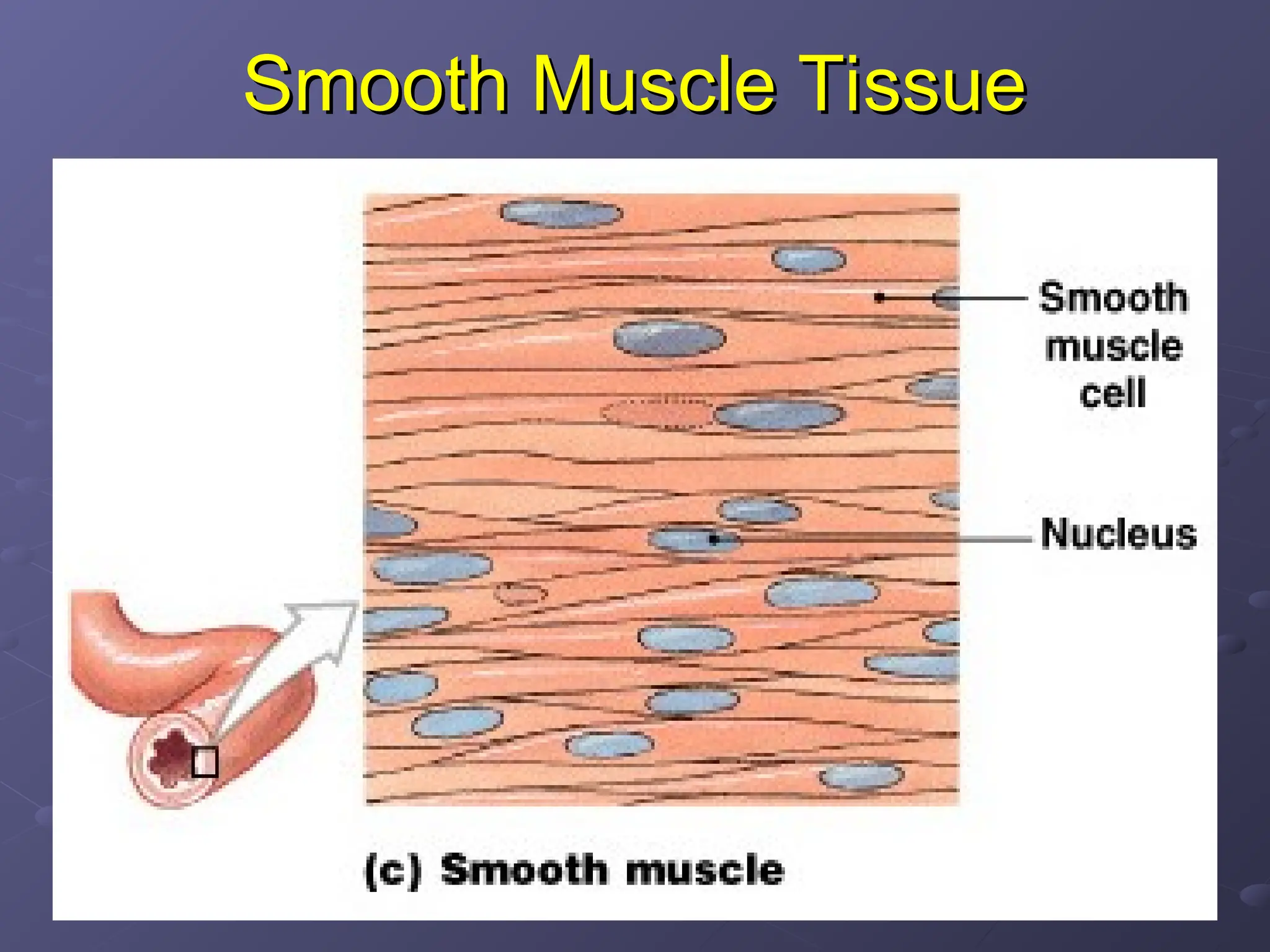 Smooth Muscle Tissue

Smooth muscle cell

Nucleus

(c) Smooth muscle